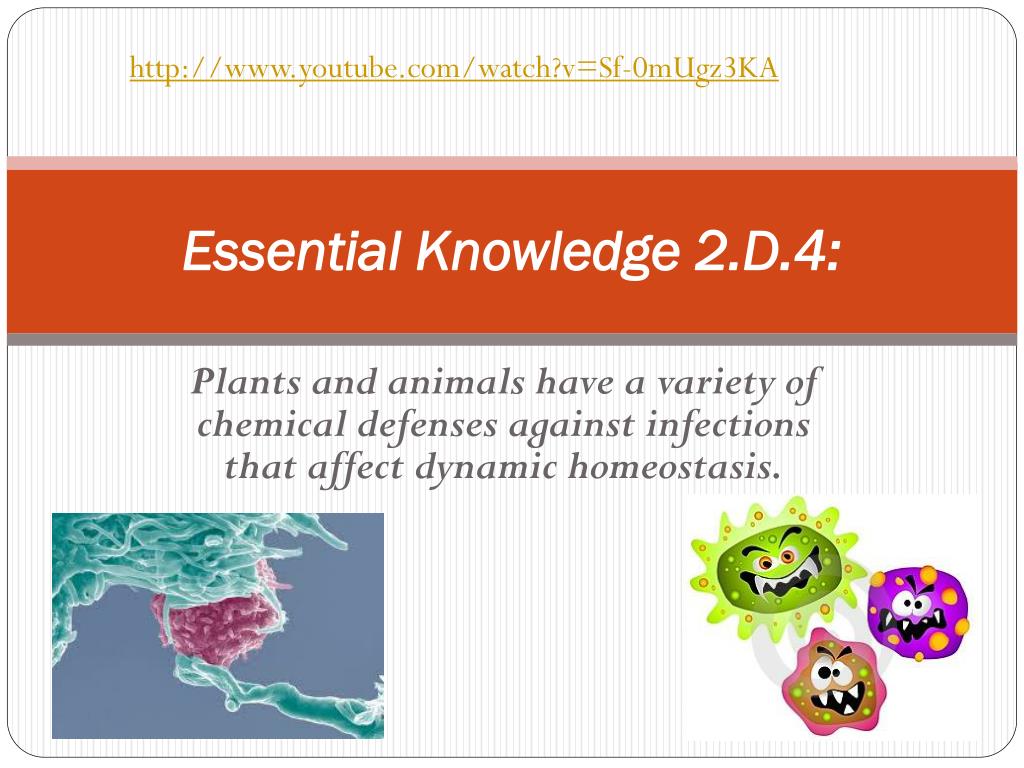 http://www.youtube.com/watch?v=Sf-0mUgz3KA

Essential Knowledge 2.D.4:

Plants and animals have a variety of chemical defenses against infections that affect dynamic homeostasis.